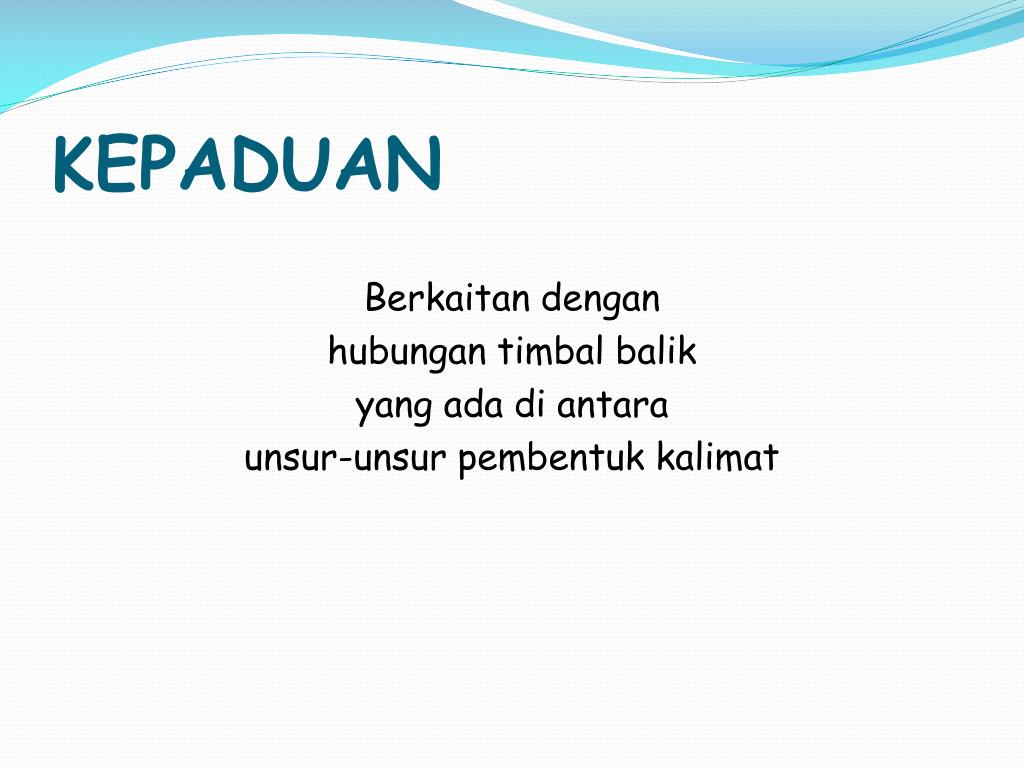 KEPADUAN

Berkaitan dengan
hubungan timbal balik
yang ada di antara
unsur-unsur pembentuk kalimat